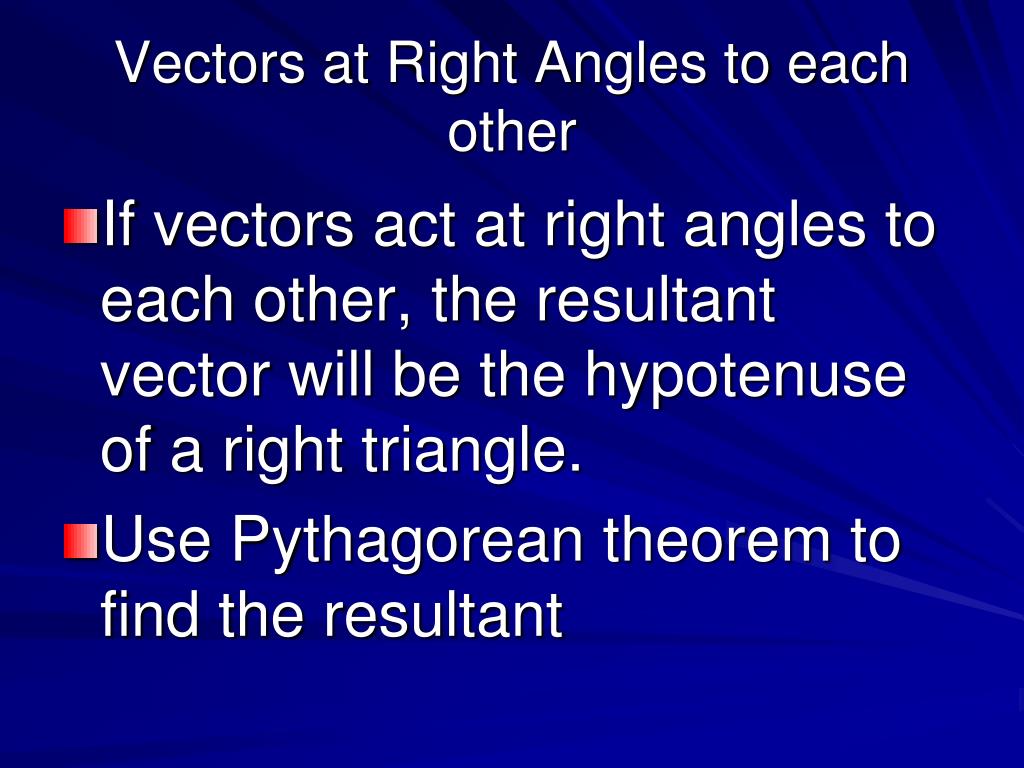 Vectors at Right Angles to each other

If vectors act at right angles to each other, the resultant vector will be the hypotenuse of a right triangle.

Use Pythagorean theorem to find the resultant